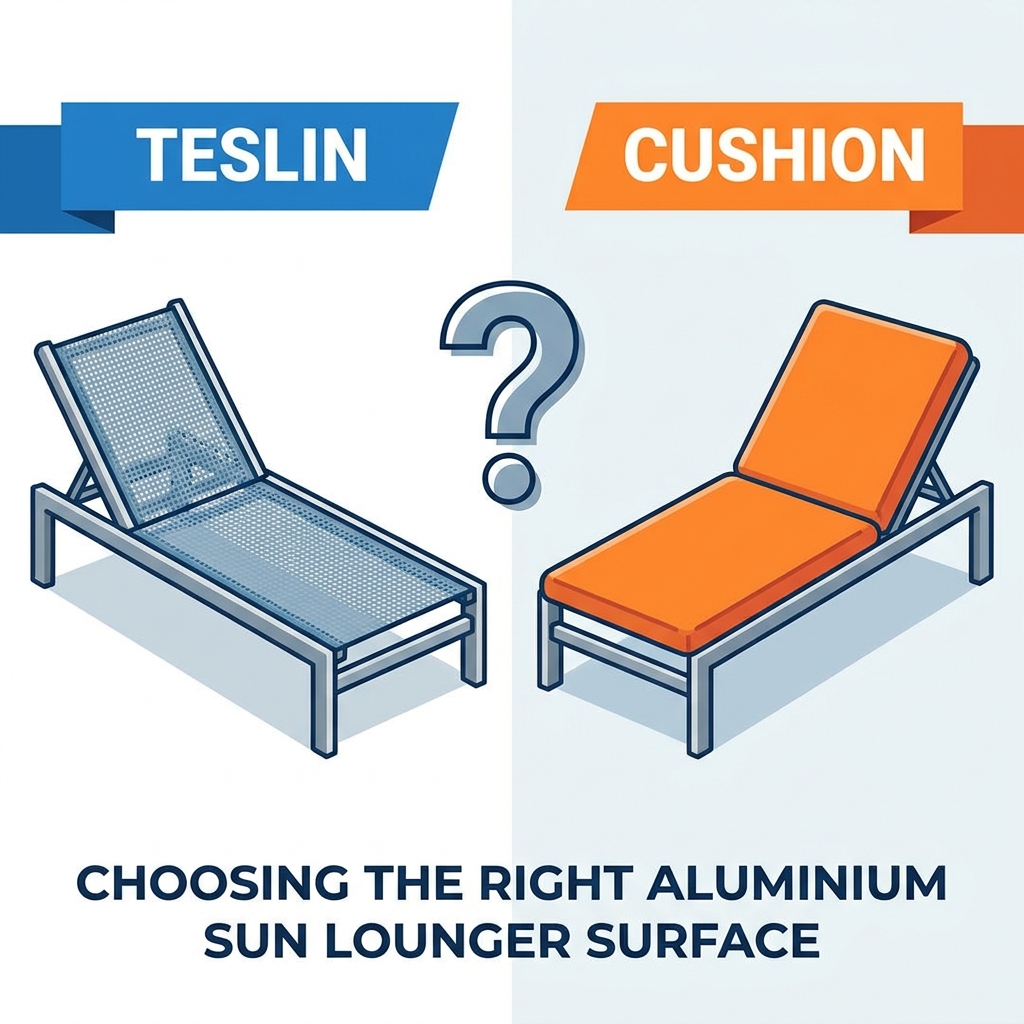 TESLIN

CUSHION

?

CHOOSING THE RIGHT ALUMINIUM SUN LOUNGER SURFACE